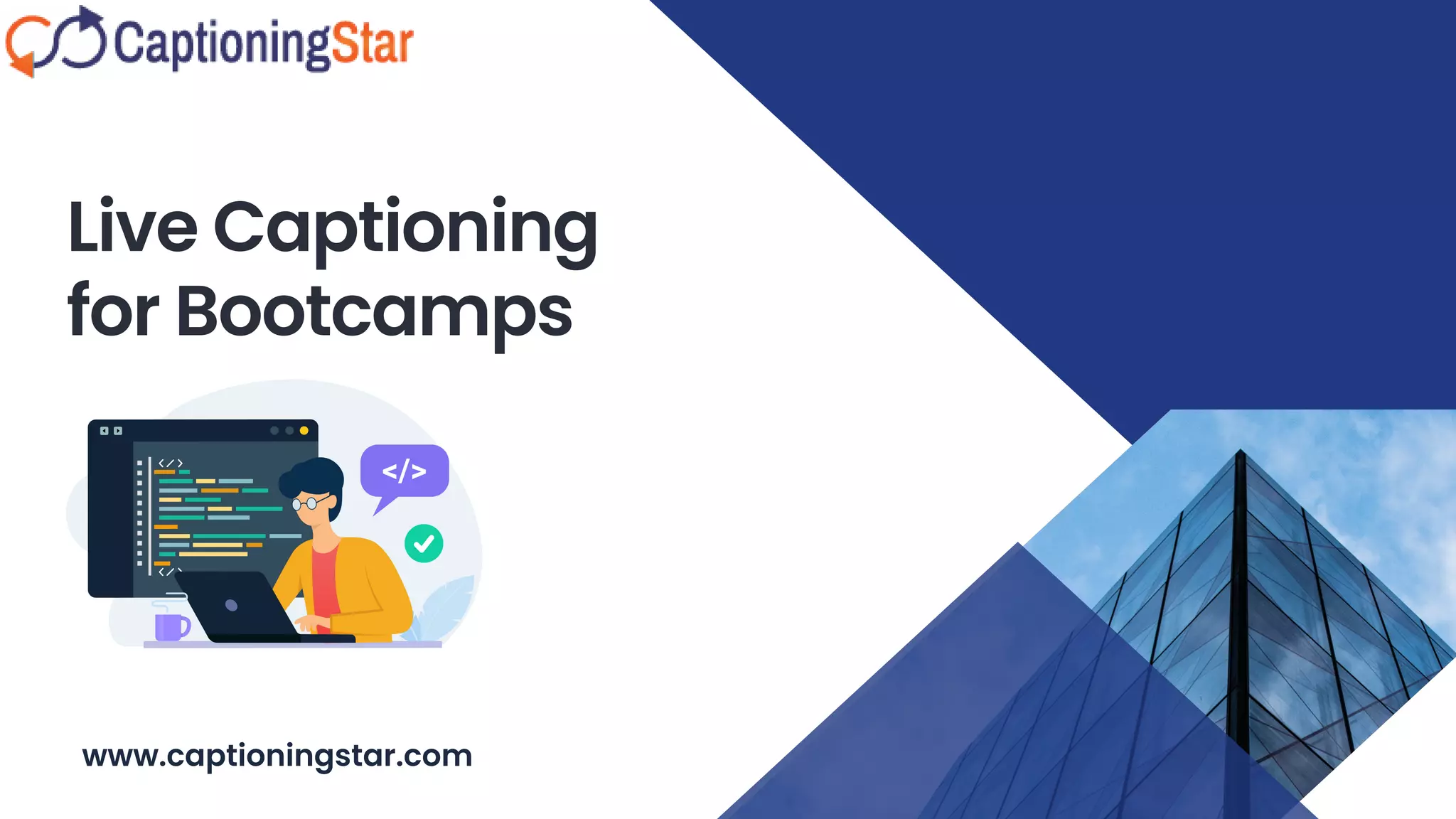 CaptioningStar

Live Captioning for Bootcamps

</>

www.captioningstar.com